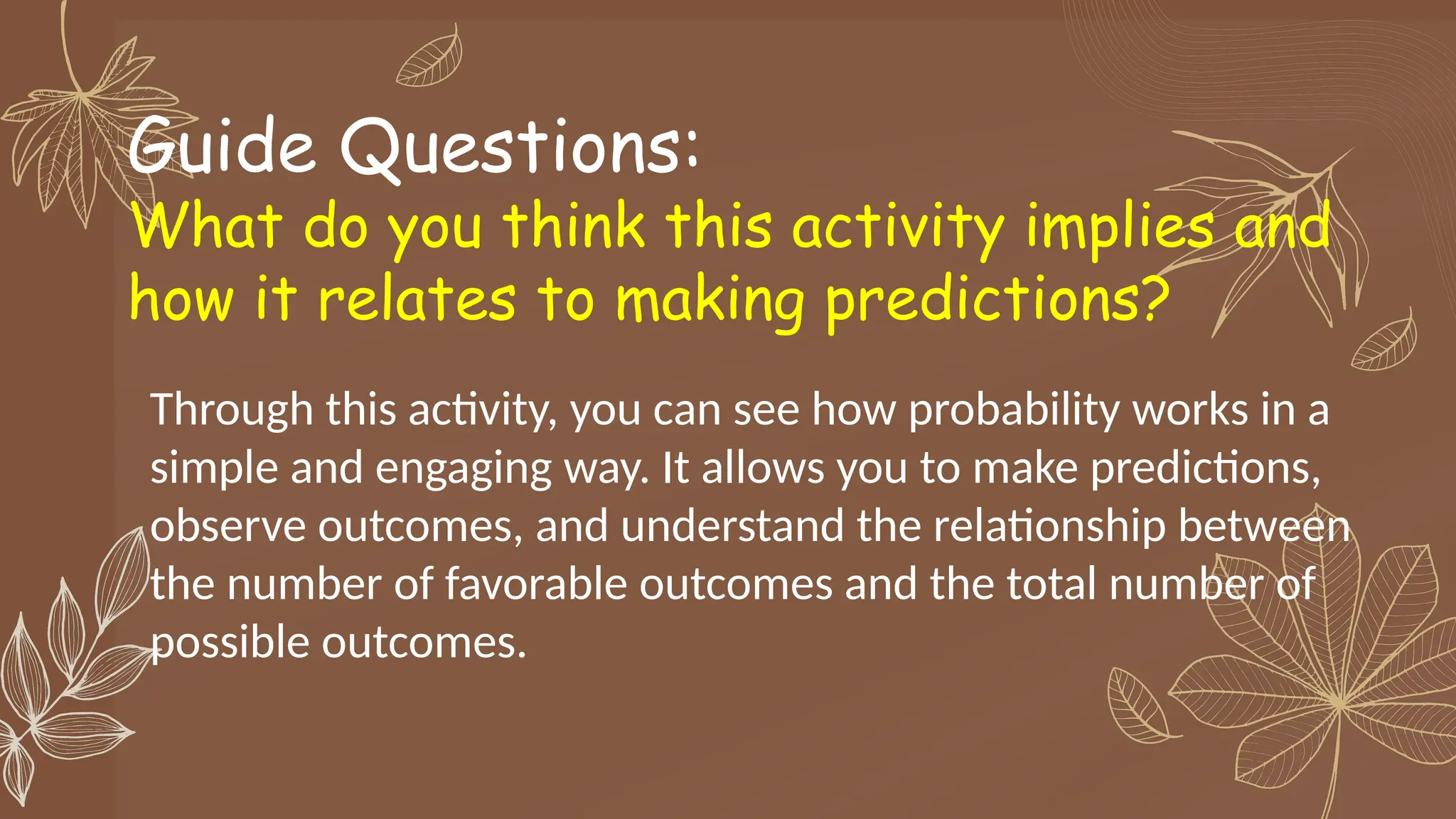 Guide Questions:
What do you think this activity implies and how it relates to making predictions?

Through this activity, you can see how probability works in a simple and engaging way. It allows you to make predictions, observe outcomes, and understand the relationship between the number of favorable outcomes and the total number of possible outcomes.